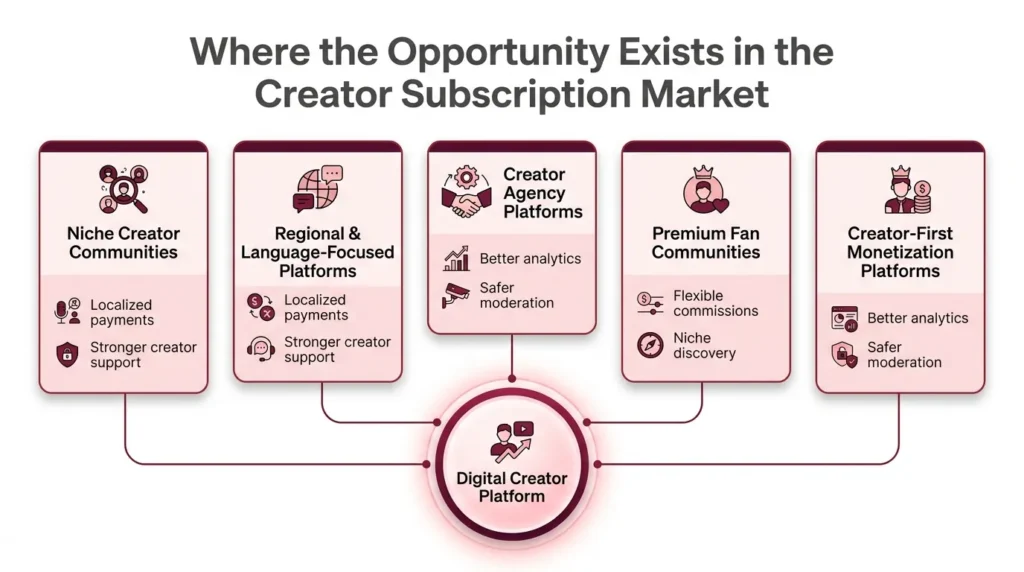 Where the Opportunity Exists in the Creator Subscription Market

Niche Creator Communities

Localized payments

Stronger creator support

Regional & Language-Focused Platforms

Localized payments

Stronger creator support

Creator Agency Platforms

Better analytics

Safer moderation

Premium Fan Communities

Flexible commissions

Niche discovery

Creator-First Monetization Platforms

Better analytics

Safer moderation

Digital Creator Platform